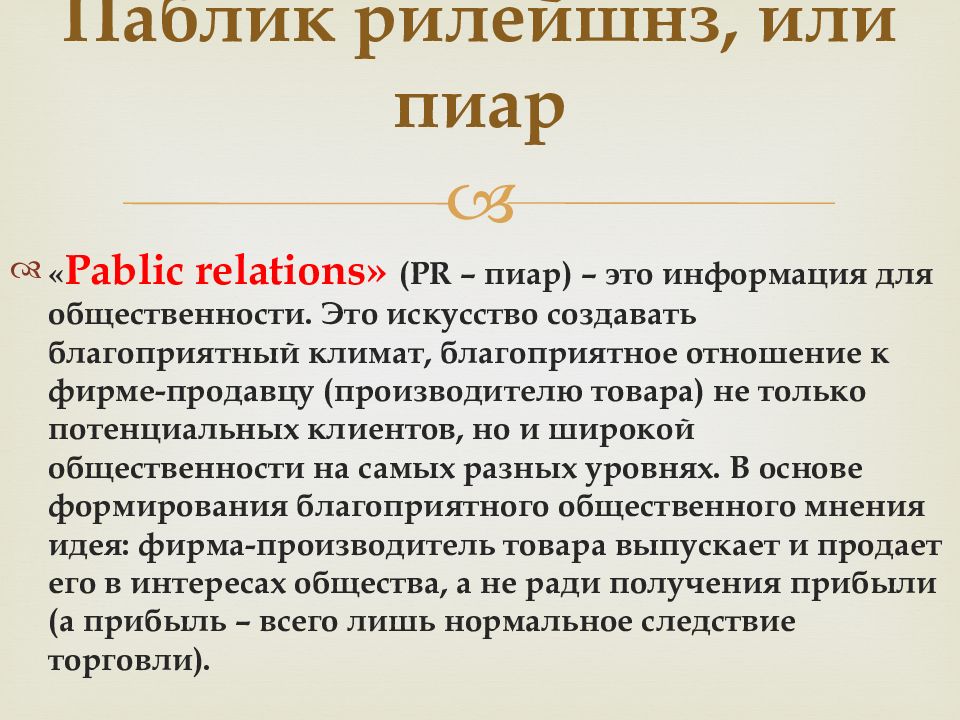 Паблик рилейшнз, или пиар

«Pablic relations» (PR – пиар) – это информация для общественности. Это искусство создавать благоприятный климат, благоприятное отношение к фирме-продавцу (производителю товара) не только потенциальных клиентов, но и широкой общественности на самых разных уровнях. В основе формирования благоприятного общественного мнения идея: фирма-производитель товара выпускает и продает его в интересах общества, а не ради получения прибыли (а прибыль – всего лишь нормальное следствие торговли).